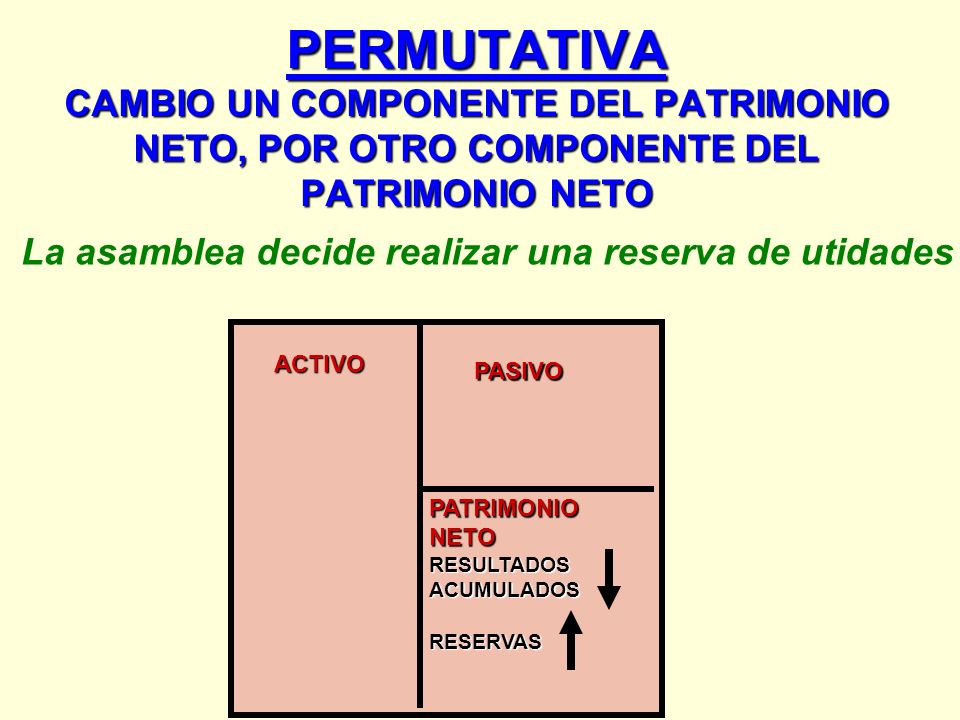 PERMUTATIVA
CAMBIO UN COMPONENTE DEL PATRIMONIO NETO, POR OTRO COMPONENTE DEL PATRIMONIO NETO

La asamblea decide realizar una reserva de utidades

ACTIVO

PASIVO

PATRIMONIO NETO
RESULTADOS ACUMULADOS

RESERVAS